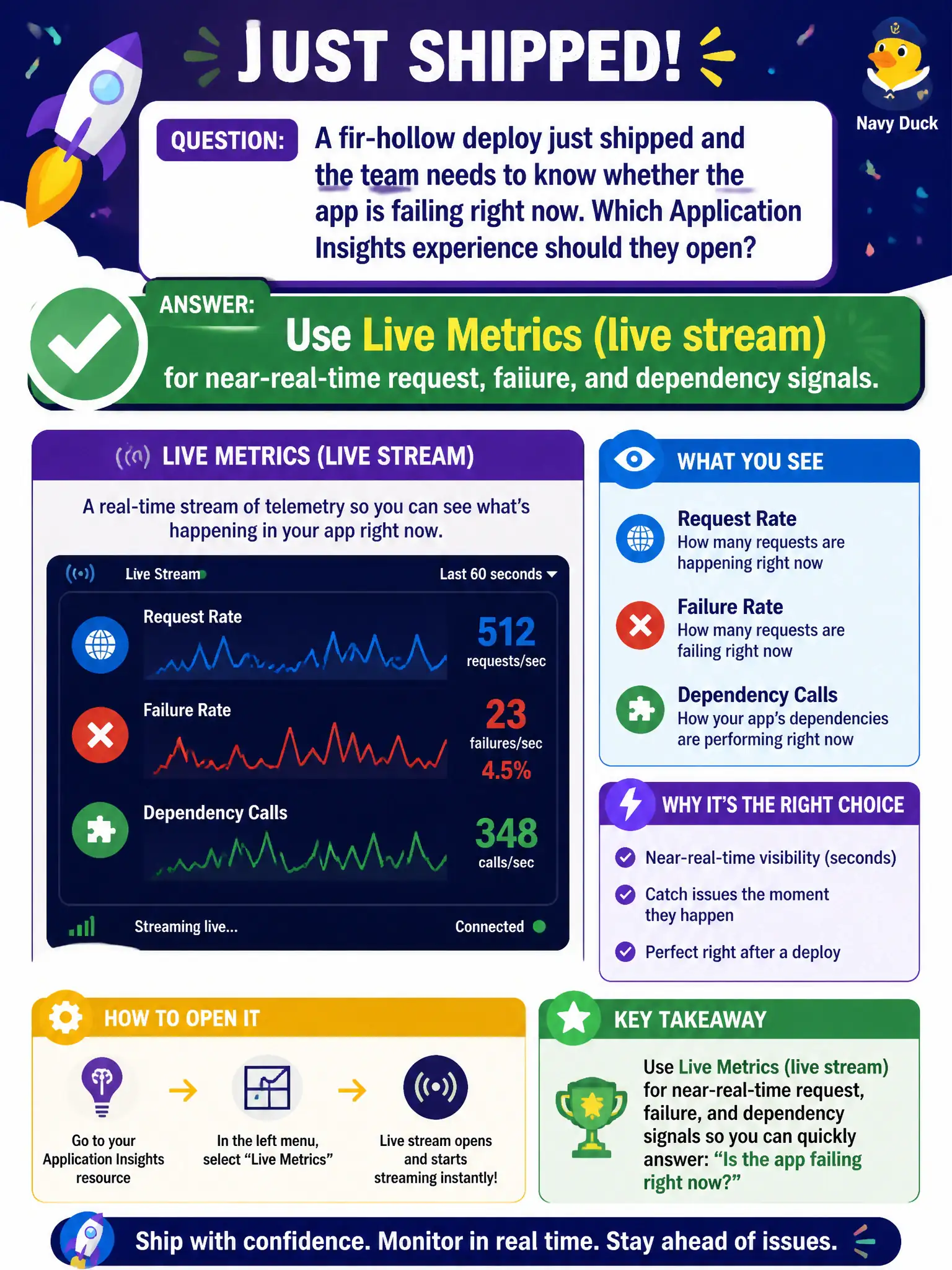 JUST SHIPPED!

Navy Duck

QUESTION: A fir-hollow deploy just shipped and the team needs to know whether the app is failing right now. Which Application Insights experience should they open?

ANSWER:
Use Live Metrics (live stream)
for near-real-time request, faiiure, and dependency signals.

LIVE METRICS (LIVE STREAM)

A real-time stream of telemetry so you can see what's happening in your app right now.

Live Stream
Last 60 seconds

Request Rate
512
requests/sec

Failure Rate
23
failures/sec
4.5%

Dependency Calls
348
calls/sec

Streaming live...
Connected

WHAT YOU SEE

Request Rate
How many requests are happening right now

Failure Rate
How many requests are failing right now

Dependency Calls
How your app's dependencies are performing right now

WHY IT'S THE RIGHT CHOICE

Near-real-time visibility (seconds)

Catch issues the moment they happen

Perfect right after a deploy

HOW TO OPEN IT

Go to your Application Insights resource

In the left menu, select "Live Metrics"

Live stream opens and starts streaming instantly!

KEY TAKEAWAY

Use Live Metrics (live stream) for near-real-time request, failure, and dependency signals so you can quickly answer: "Is the app failing right now?"

Ship with confidence. Monitor in real time. Stay ahead of issues.